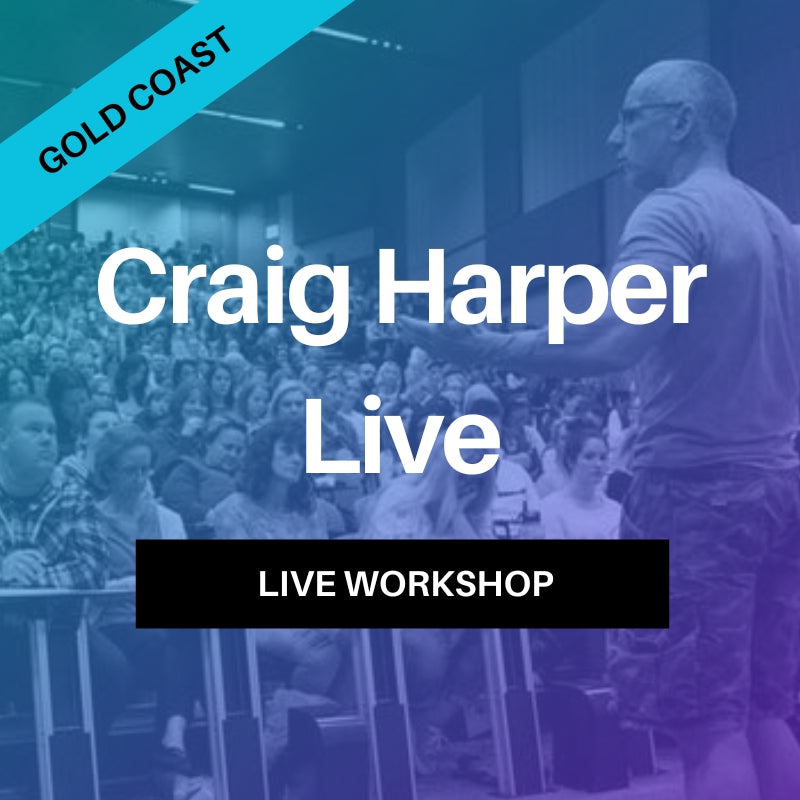 GOLD COAST

Craig Harper Live

LIVE WORKSHOP